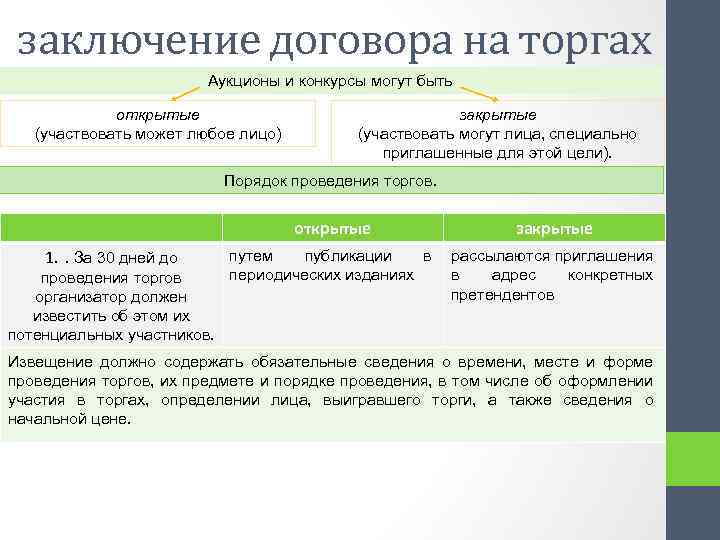 заключение договора на торгах

Аукционы и конкурсы могут быть

открытые
(участвовать может любое лицо)

закрытые
(участвовать могут лица, специально приглашенные для этой цели).

Порядок проведения торгов.

| | открытые | закрытые |
|---|---|---|
| 1. . За 30 дней до проведения торгов организатор должен известить об этом их потенциальных участников. | путем публикации в периодических изданиях | рассылаются приглашения в адрес конкретных претендентов |

Извещение должно содержать обязательные сведения о времени, месте и форме проведения торгов, их предмете и порядке проведения, в том числе об оформлении участия в торгах, определении лица, выигравшего торги, а также сведения о начальной цене.